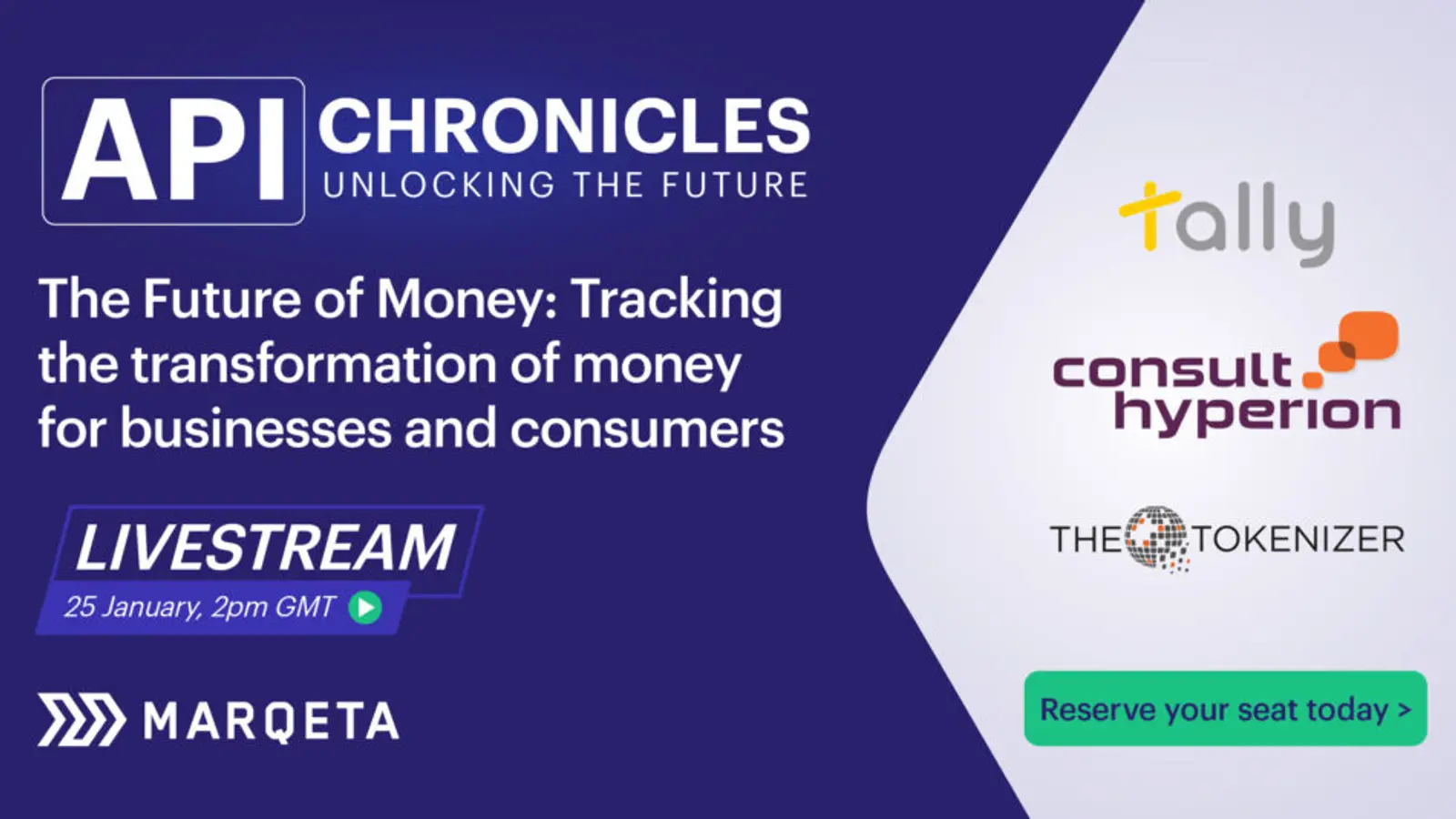 API CHRONICLES
UNLOCKING THE FUTURE

The Future of Money: Tracking the transformation of money for businesses and consumers

LIVESTREAM
25 January, 2pm GMT

MARQETA

tally

consult hyperion

THE TOKENIZER

Reserve your seat today >